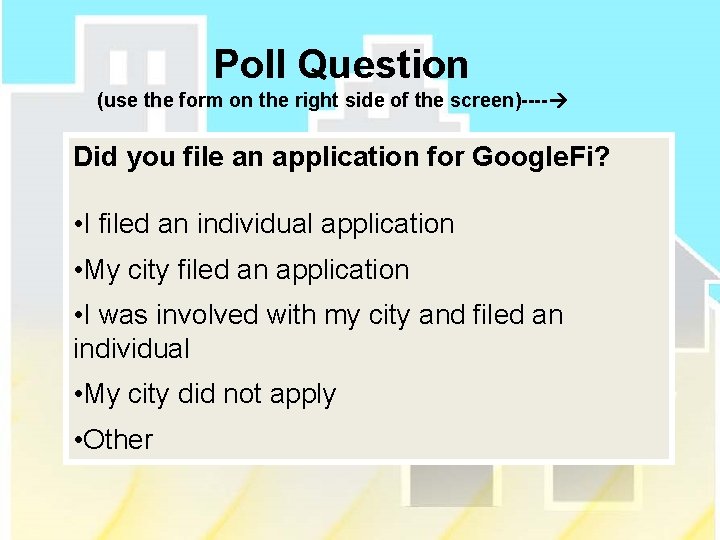 Poll Question

(use the form on the right side of the screen)----→

Did you file an application for GoogleFi?

•I filed an individual application

•My city filed an application

•I was involved with my city and filed an individual

•My city did not apply

•Other